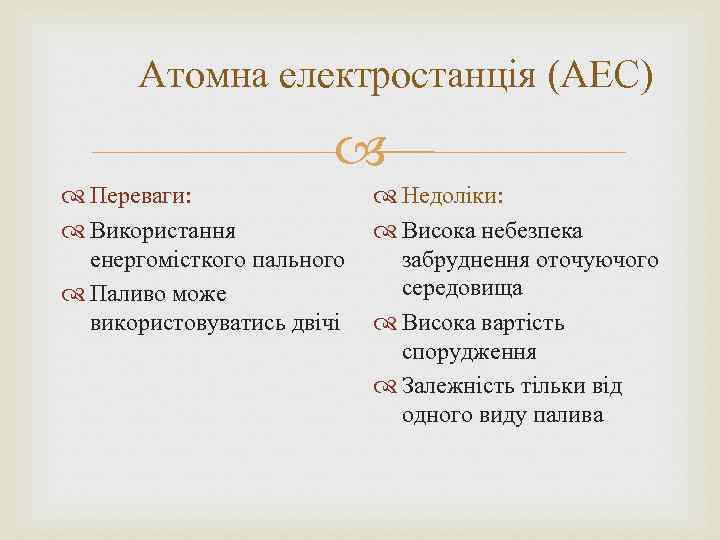 Атомна електростанція (АЕС)

Переваги:

Використання енергомісткого пального

Паливо може використовуватись двічі

Недоліки:

Висока небезпека забруднення оточуючого середовища

Висока вартість спорудження

Залежність тільки від одного виду палива